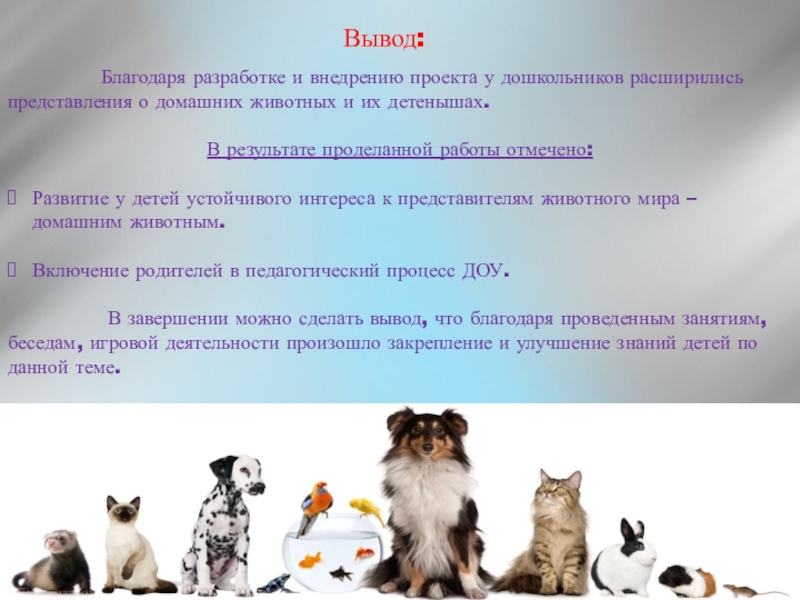 Вывод:

Благодаря разработке и внедрению проекта у дошкольников расширились представления о домашних животных и их детенышах.

В результате проделанной работы отмечено:

Развитие у детей устойчивого интереса к представителям животного мира – домашним животным.

Включение родителей в педагогический процесс ДОУ.

В завершении можно сделать вывод, что благодаря проведенным занятиям, беседам, игровой деятельности произошло закрепление и улучшение знаний детей по данной теме.